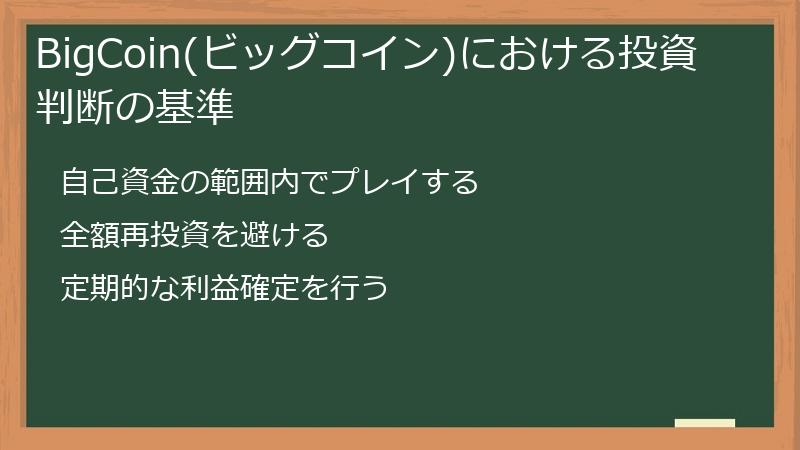 BigCoin(ビッグコイン)における投資判断の基準

自己資金の範囲内でプレイする

全額再投資を避ける

定期的な利益確定を行う